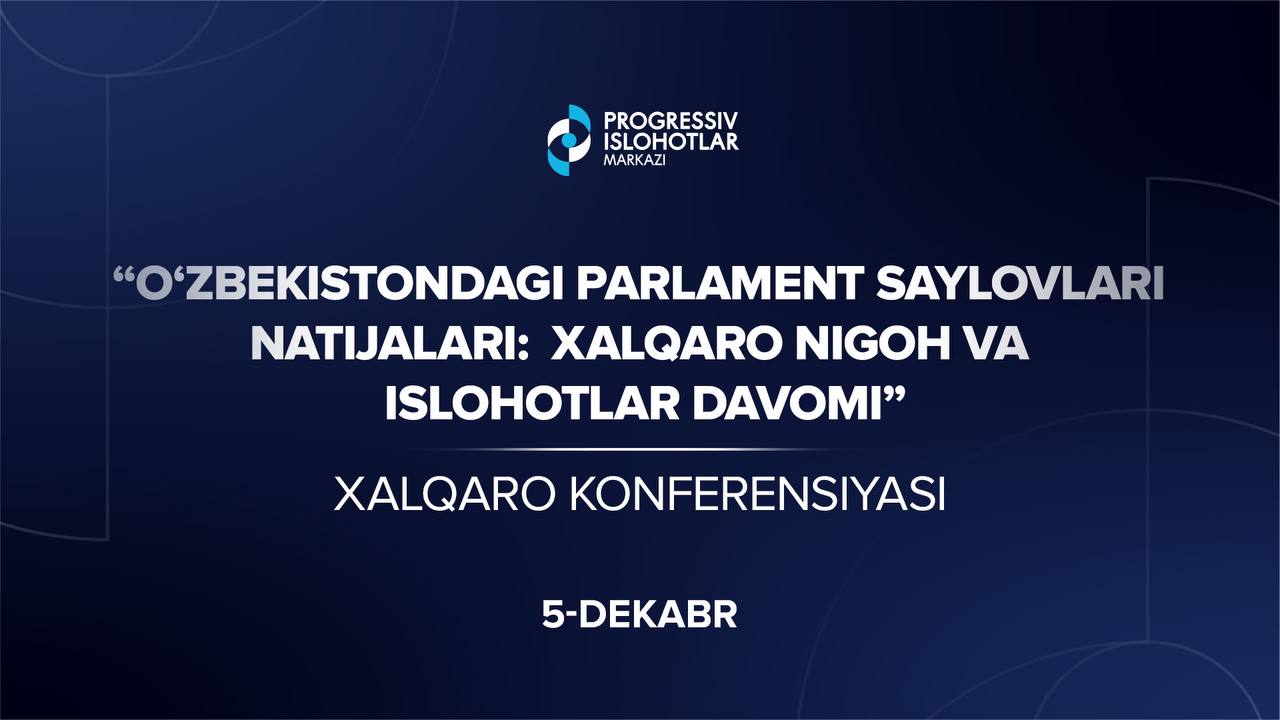 PROGRESSIV ISLOHOTLAR MARKAZI

“O‘ZBEKISTONDAGI PARLAMENT SAYLOVLARI NATIJALARI: XALQARO NIGOH VA ISLOHOTLAR DAVOMI”

XALQARO KONFERENSIYASI

5-DEKABR